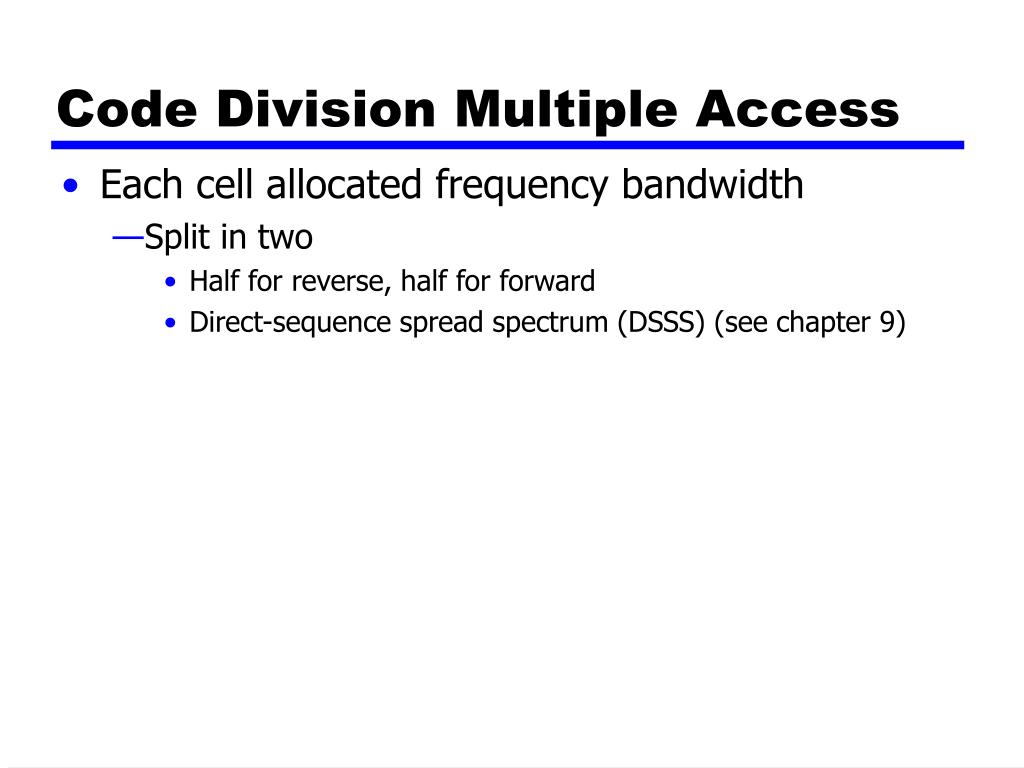 Code Division Multiple Access

• Each cell allocated frequency bandwidth
—Split in two
• Half for reverse, half for forward
• Direct-sequence spread spectrum (DSSS) (see chapter 9)